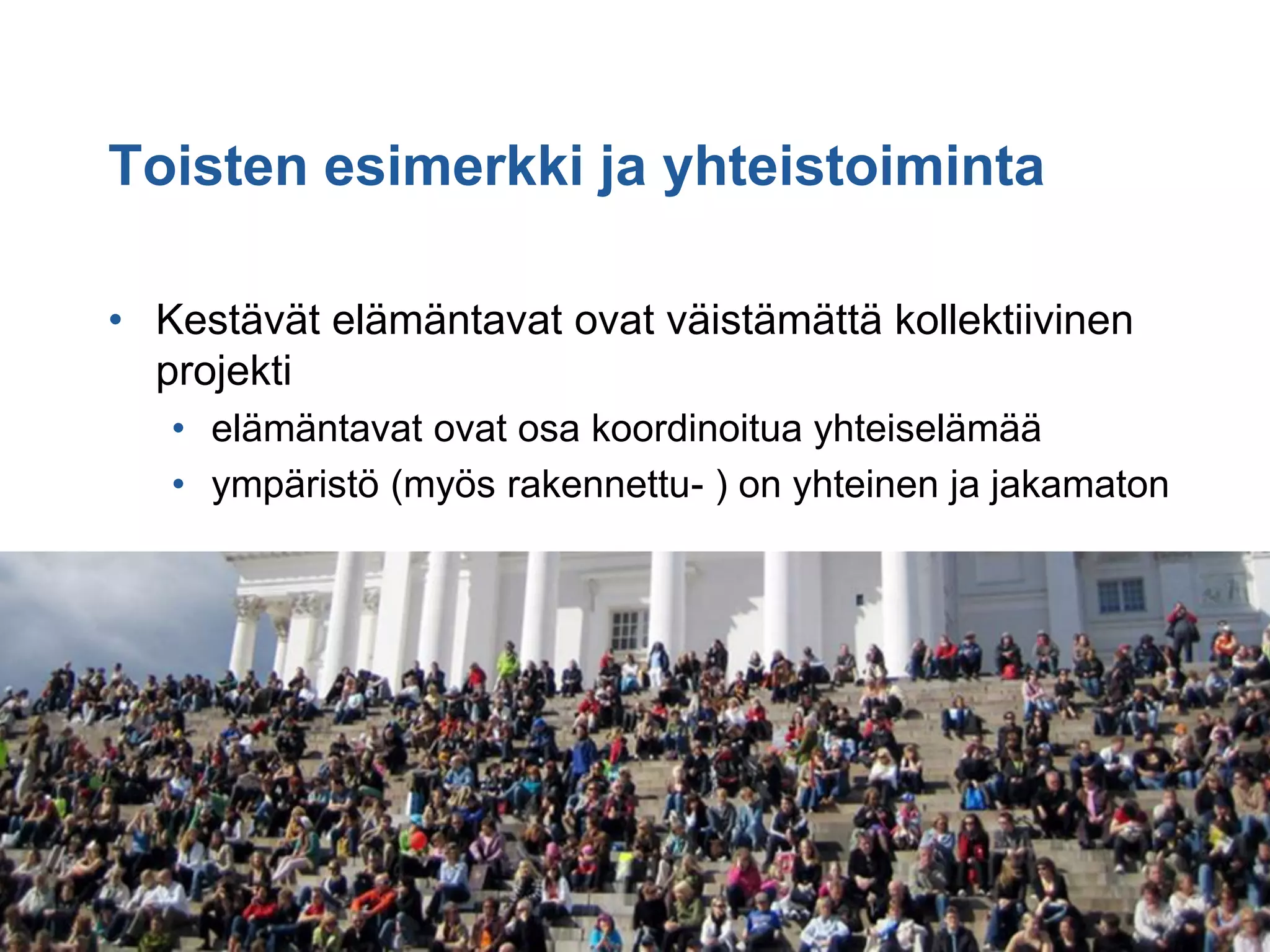 Toisten esimerkki ja yhteistoiminta

• Kestävät elämäntavat ovat väistämättä kollektiivinen projekti
  • elämäntavat ovat osa koordinoitua yhteiselämää
  • ympäristö (myös rakennettu- ) on yhteinen ja jakamaton